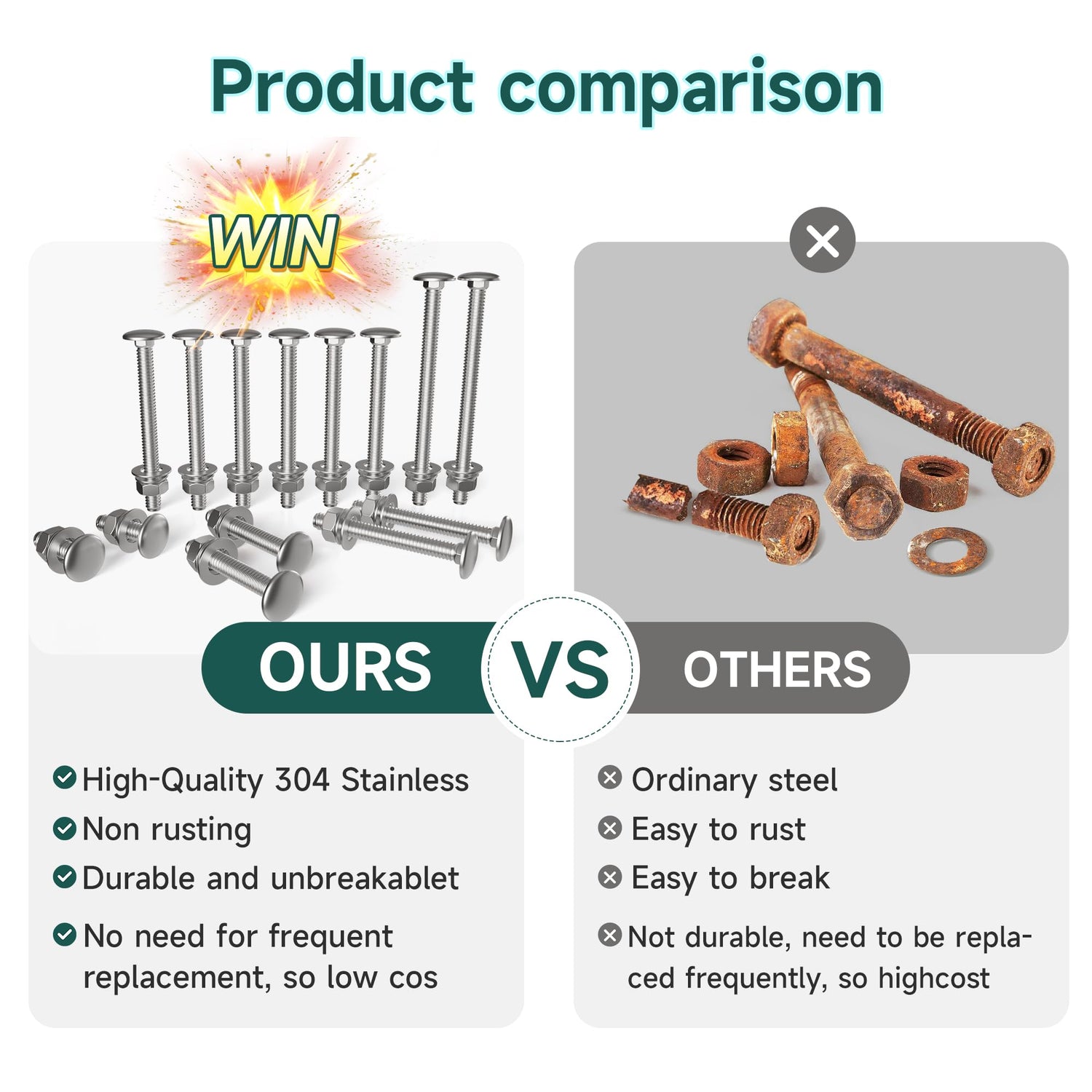 Product comparison

WIN

OURS VS OTHERS

High-Quality 304 Stainless
Non rusting
Durable and unbreakablet
No need for frequent replacement, so low cos

Ordinary steel
Easy to rust
Easy to break
Not durable, need to be replaced frequently, so highcost